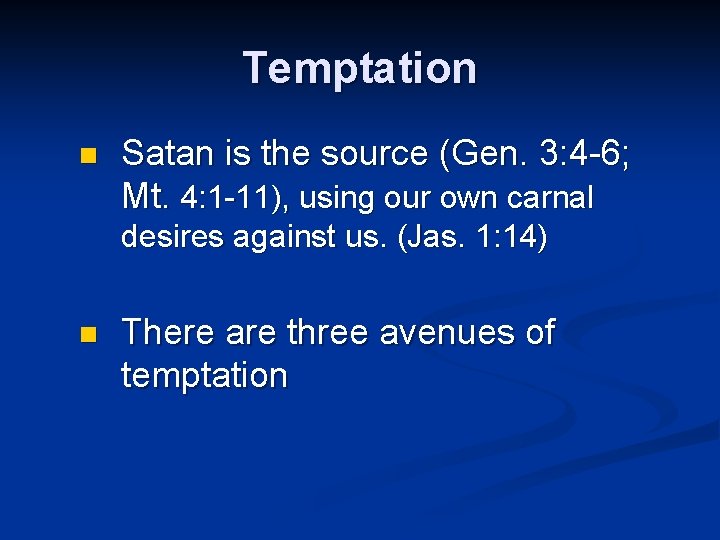 Temptation

Satan is the source (Gen. 3:4-6; Mt. 4:1-11), using our own carnal desires against us. (Jas. 1:14)

There are three avenues of temptation